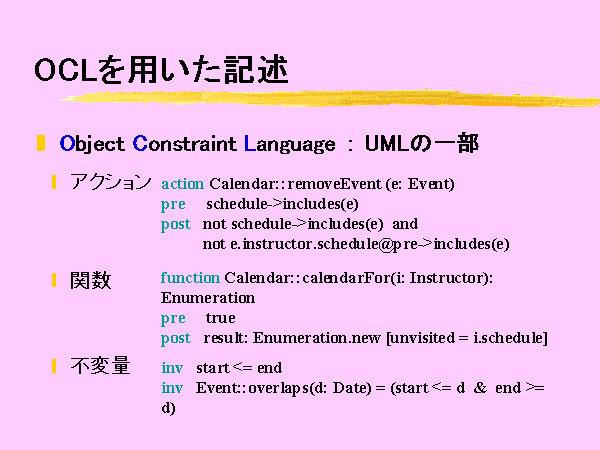 OCLを用いた記述

Object Constraint Language ： UMLの一部

アクション action Calendar::removeEvent (e: Event)
pre schedule->includes(e)
post not schedule->includes(e) and
not e.instructor.schedule@pre->includes(e)

関数 function Calendar::calendarFor(i: Instructor): Enumeration
pre true
post result: Enumeration.new [unvisited = i.schedule]

不変量 inv start <= end
inv Event::overlaps(d: Date) = (start <= d & end >= d)